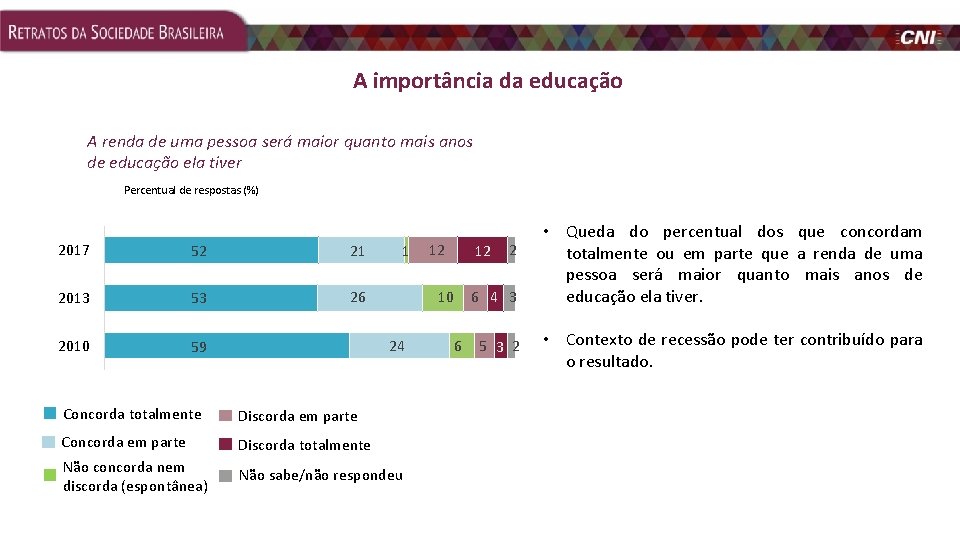 RETRATOS DA SOCIEDADE BRASILEIRA

CNI

A importância da educação

A renda de uma pessoa será maior quanto mais anos de educação ela tiver

Percentual de respostas (%)

2017 52 21 1 12 12 2

2013 53 26 10 6 4 3

2010 59 24 6 5 3 2

Concorda totalmente
Concorda em parte
Não concorda nem discorda (espontânea)
Discorda em parte
Discorda totalmente
Não sabe/não respondeu

• Queda do percentual dos que concordam totalmente ou em parte que a renda de uma pessoa será maior quanto mais anos de educação ela tiver.

• Contexto de recessão pode ter contribuído para o resultado.